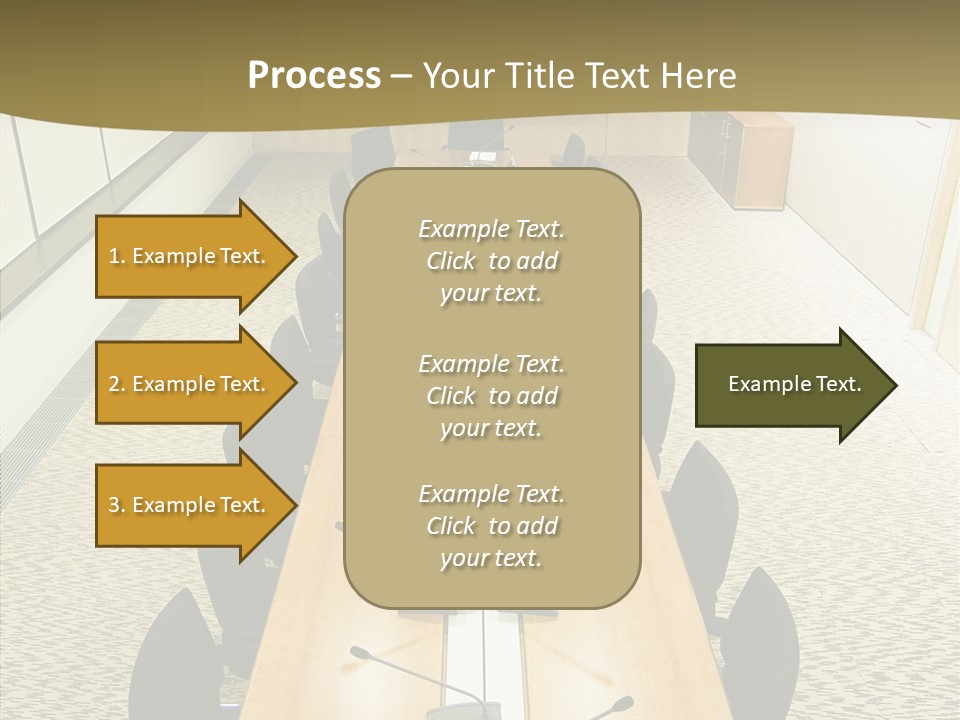 Process – Your Title Text Here

1. Example Text.

2. Example Text.

3. Example Text.

Example Text. Click to add your text.

Example Text. Click to add your text.

Example Text. Click to add your text.

Example Text.